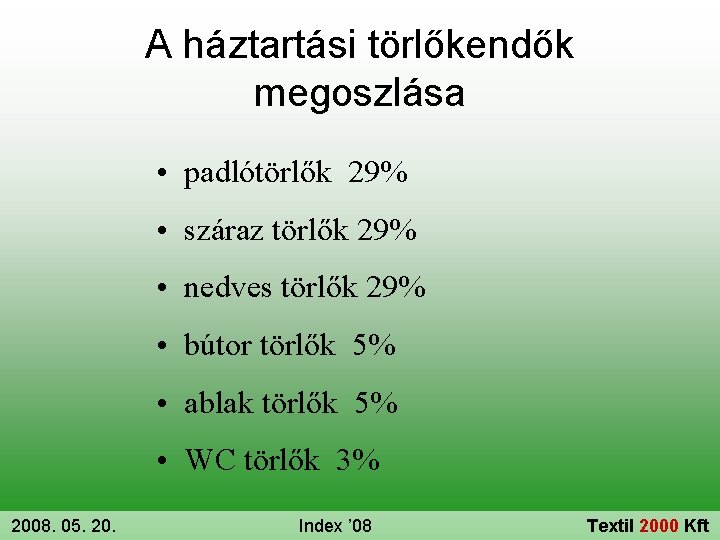 A háztartási törlőkendők megoszlása

• padlótörlők 29%
• száraz törlők 29%
• nedves törlők 29%
• bútor törlők 5%
• ablak törlők 5%
• WC törlők 3%

2008. 05. 20.

Index '08

Textil 2000 Kft